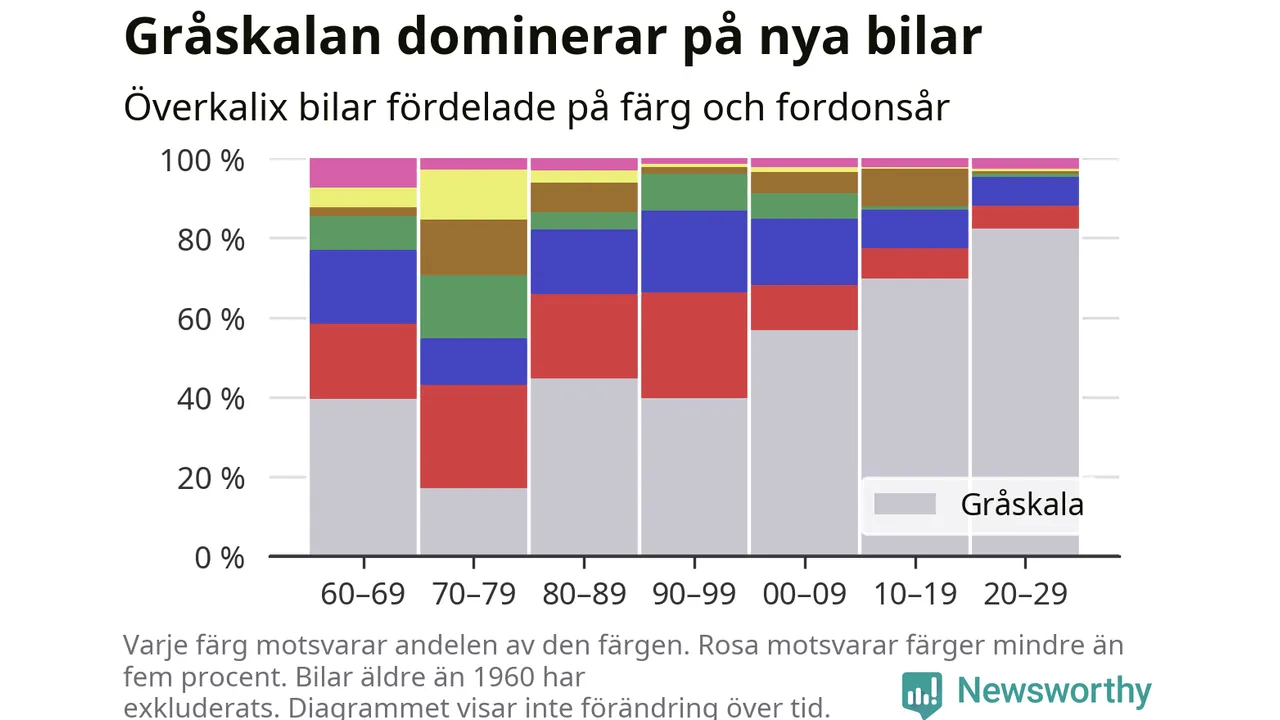 Gråskalan dominerar på nya bilar

Överkalix bilar fördelade på färg och fordonsår

100 %
80 %
60 %
40 %
20 %
0 %

Gråskala

60–69
70–79
80–89
90–99
00–09
10–19
20–29

Varje färg motsvarar andelen av den färgen. Rosa motsvarar färger mindre än fem procent. Bilar äldre än 1960 har exkluderats. Diagrammet visar inte förändring över tid.

Newsworthy